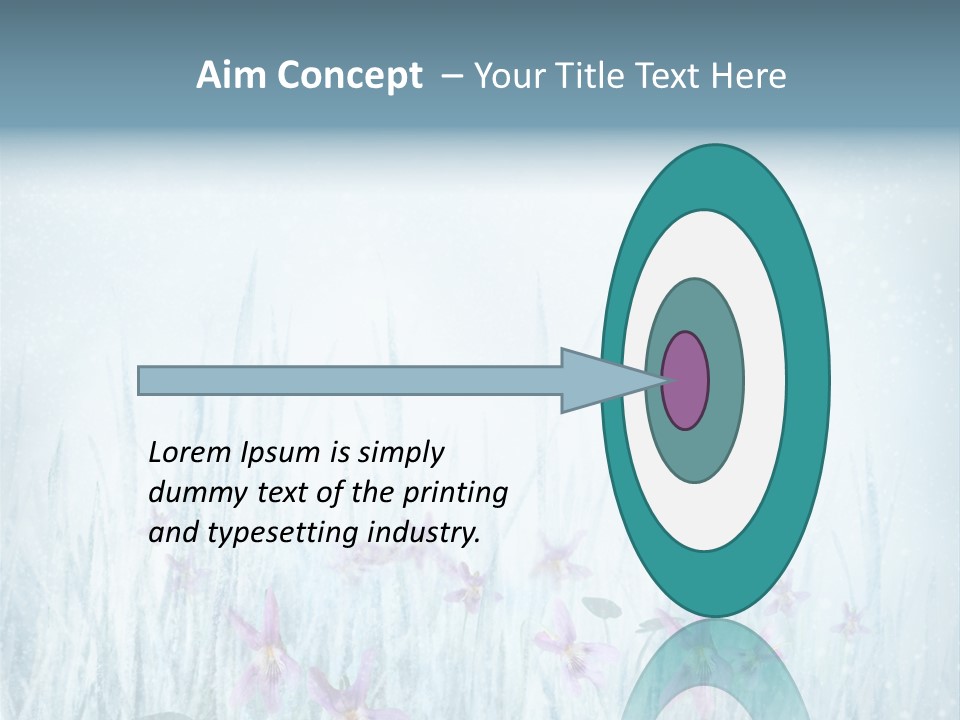 Aim Concept – Your Title Text Here

Lorem Ipsum is simply dummy text of the printing and typesetting industry.